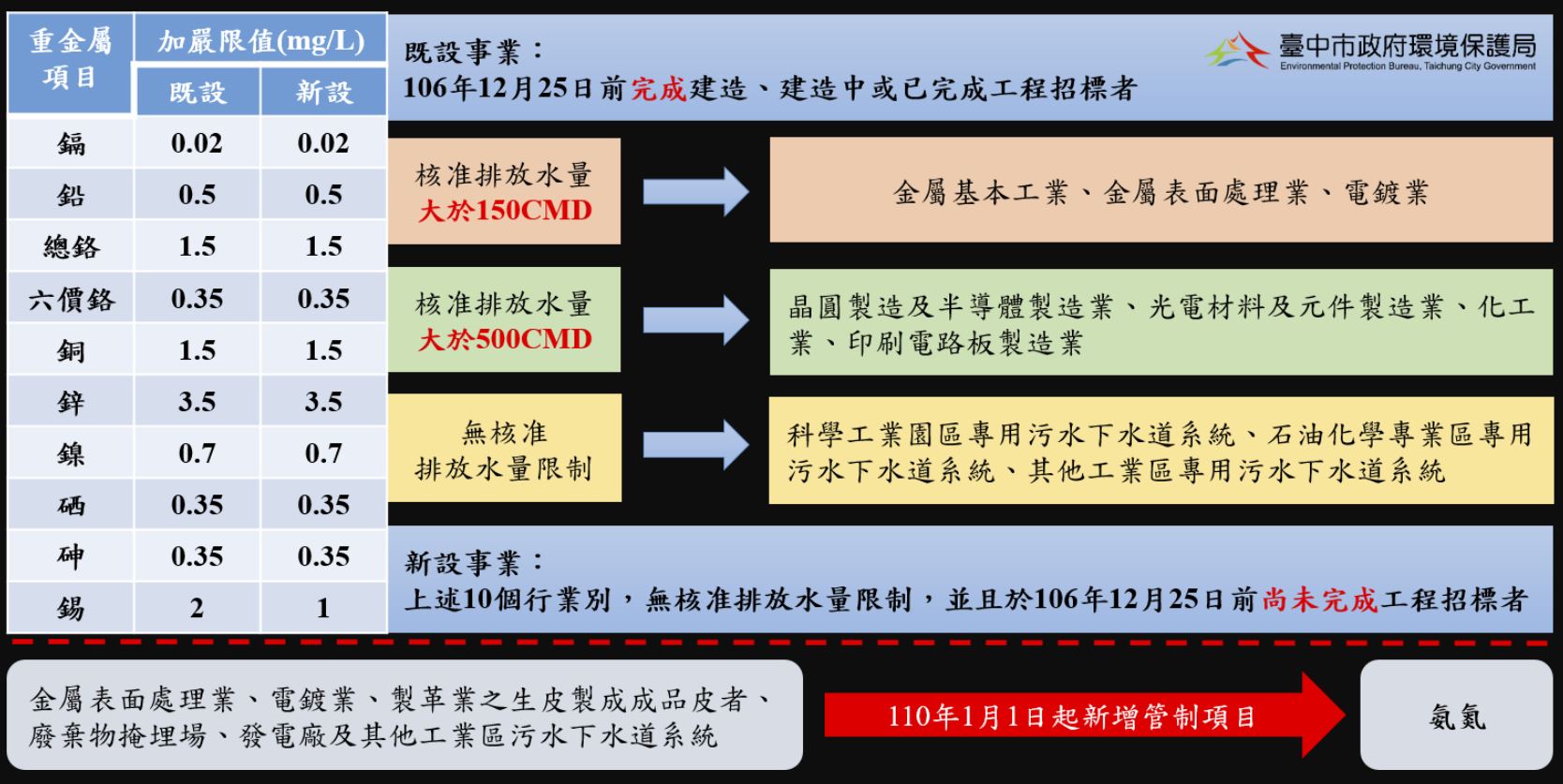 | 重金屬項目 | 加嚴限值(mg/L) 既設 | 加嚴限值(mg/L) 新設 |
|---|---|---|
| 鎘 | 0.02 | 0.02 |
| 鉛 | 0.5 | 0.5 |
| 總鉻 | 1.5 | 1.5 |
| 六價鉻 | 0.35 | 0.35 |
| 銅 | 1.5 | 1.5 |
| 鋅 | 3.5 | 3.5 |
| 鎳 | 0.7 | 0.7 |
| 硒 | 0.35 | 0.35 |
| 砷 | 0.35 | 0.35 |
| 錫 | 2 | 1 |

既設事業：
106年12月25日前完成建造、建造中或已完成工程招標者

臺中市政府環境保護局
Environmental Protection Bureau, Taichung City Government

核准排放水量 大於150CMD

金屬基本工業、金屬表面處理業、電鍍業

核准排放水量 大於500CMD

晶圓製造及半導體製造業、光電材料及元件製造業、化工業、印刷電路板製造業

無核准 排放水量限制

科學工業園區專用污水下水道系統、石油化學專業區專用污水下水道系統、其他工業區專用污水下水道系統

新設事業：
上述10個行業別，無核准排放水量限制，並且於106年12月25日前尚未完成工程招標者

金屬表面處理業、電鍍業、製革業之生皮製成成品皮者、廢棄物掩埋場、發電廠及其他工業區污水下水道系統

110年1月1日起新增管制項目

氨氮